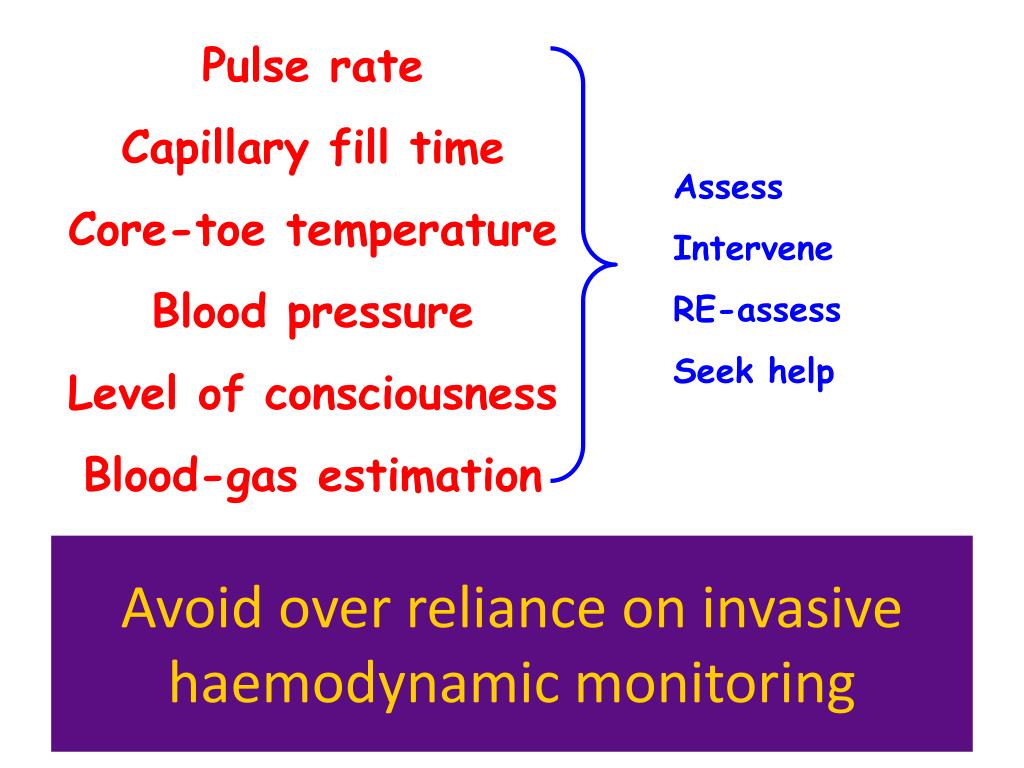 Pulse rate
Capillary fill time
Core-toe temperature
Blood pressure
Level of consciousness
Blood-gas estimation

Assess
Intervene
RE-assess
Seek help

Avoid over reliance on invasive haemodynamic monitoring